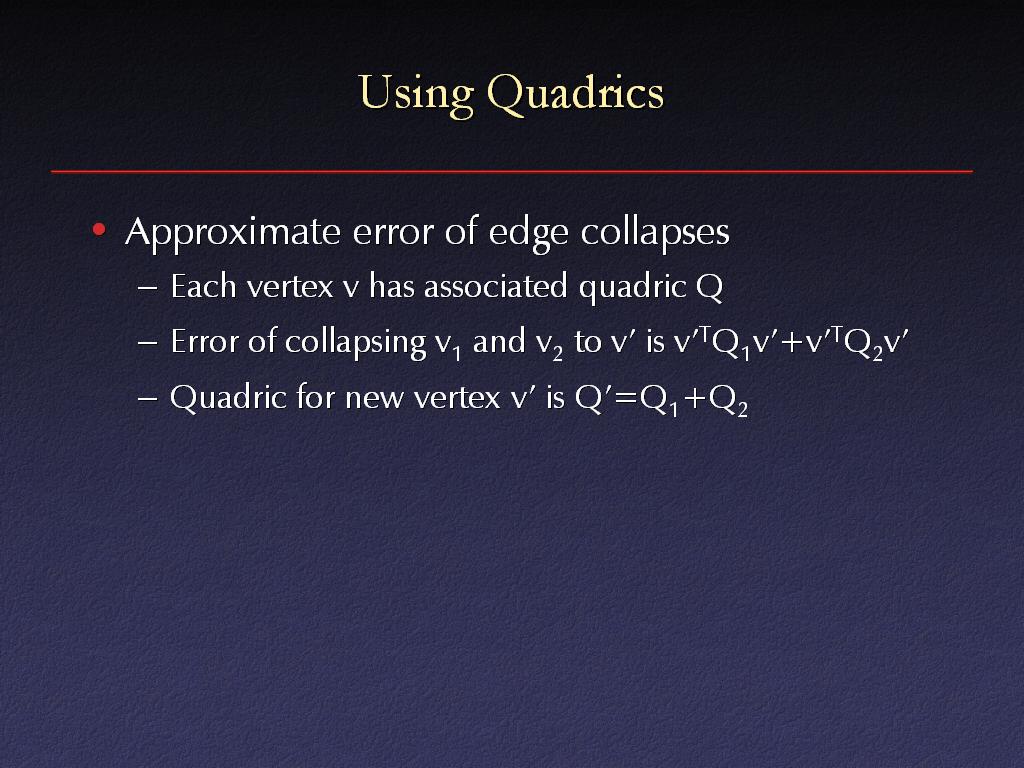 Using Quadrics

• Approximate error of edge collapses
– Each vertex v has associated quadric Q
– Error of collapsing $v_1$ and $v_2$ to $v'$ is $v'^TQ_1v'+v'^TQ_2v'$
– Quadric for new vertex $v'$ is $Q'=Q_1+Q_2$